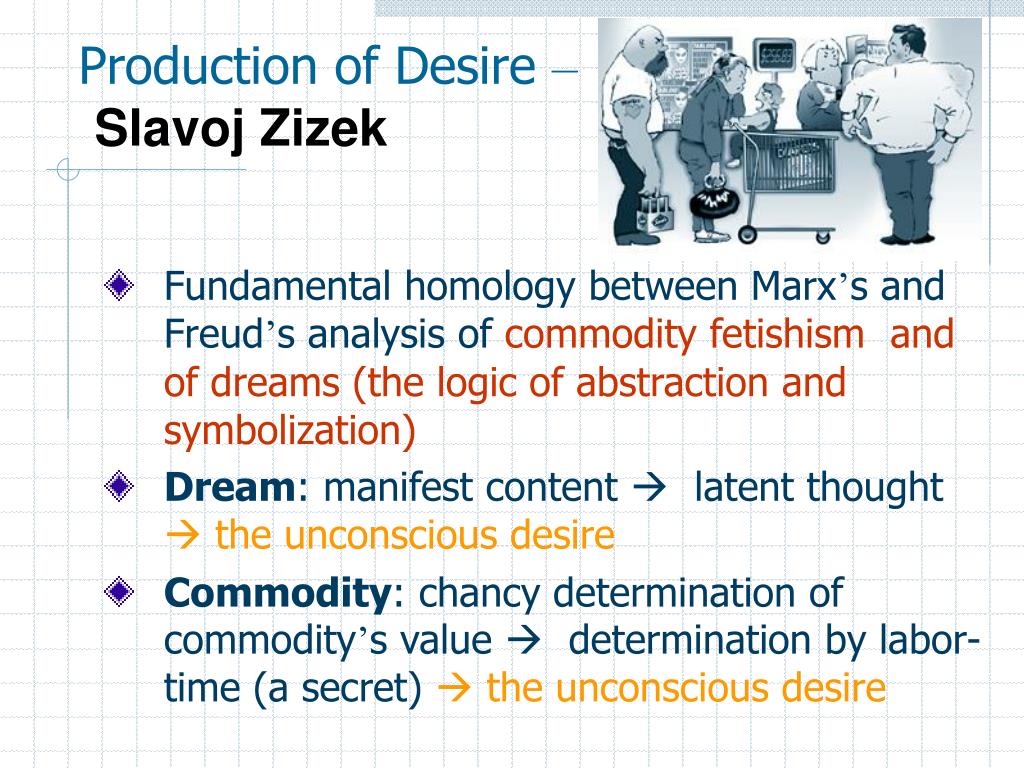 Production of Desire –
Slavoj Zizek

Fundamental homology between Marx's and Freud's analysis of commodity fetishism and of dreams (the logic of abstraction and symbolization)

Dream: manifest content → latent thought → the unconscious desire

Commodity: chancy determination of commodity's value → determination by labor-time (a secret) → the unconscious desire